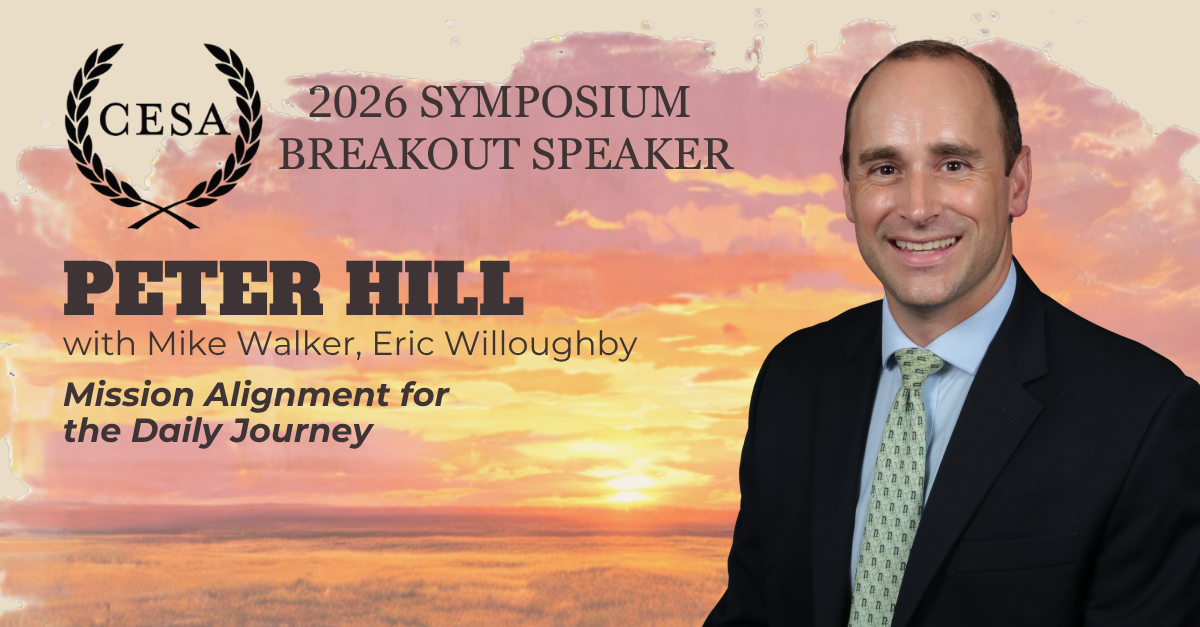 CESA

2026 SYMPOSIUM
BREAKOUT SPEAKER

PETER HILL
with Mike Walker, Eric Willoughby

Mission Alignment for the Daily Journey